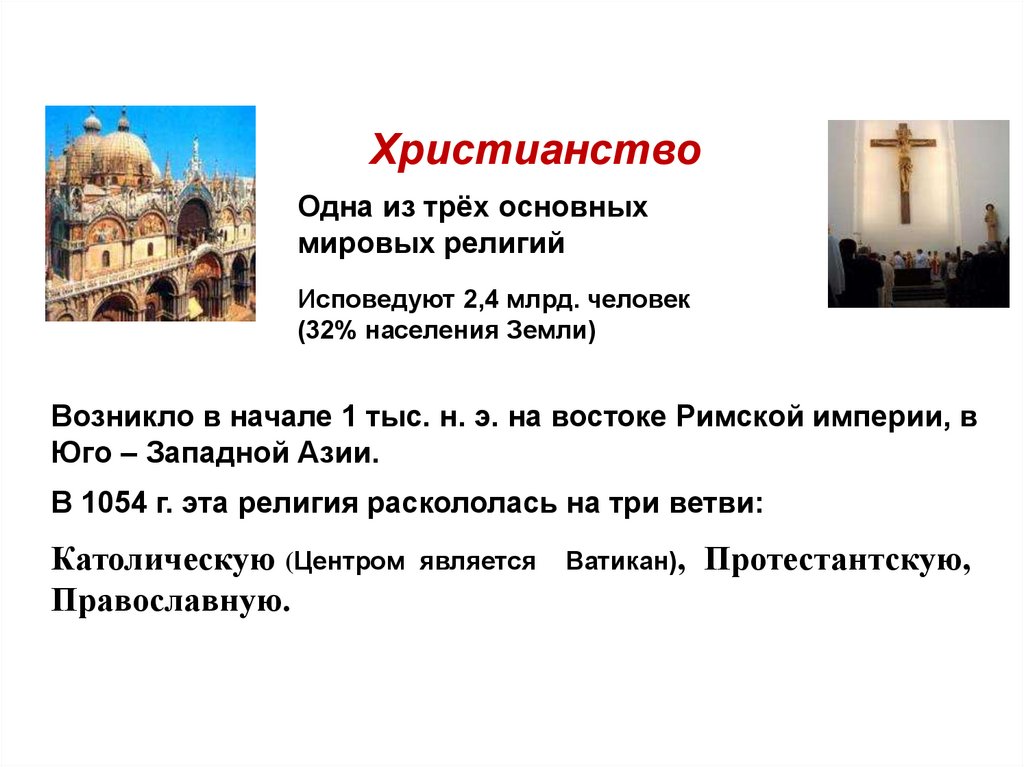 Христианство

Одна из трёх основных мировых религий

Исповедуют 2,4 млрд. человек (32% населения Земли)

Возникло в начале 1 тыс. н. э. на востоке Римской империи, в Юго – Западной Азии.

В 1054 г. эта религия раскололась на три ветви:

Католическую (Центром является Ватикан), Протестантскую, Православную.